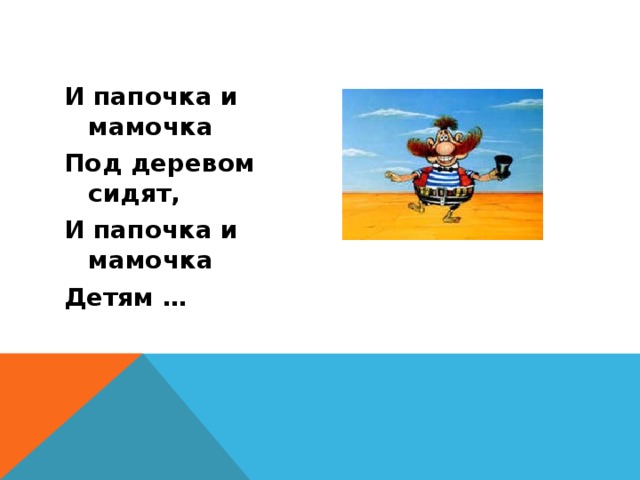 И папочка и мамочка
Под деревом сидят,
И папочка и мамочка
Детям …